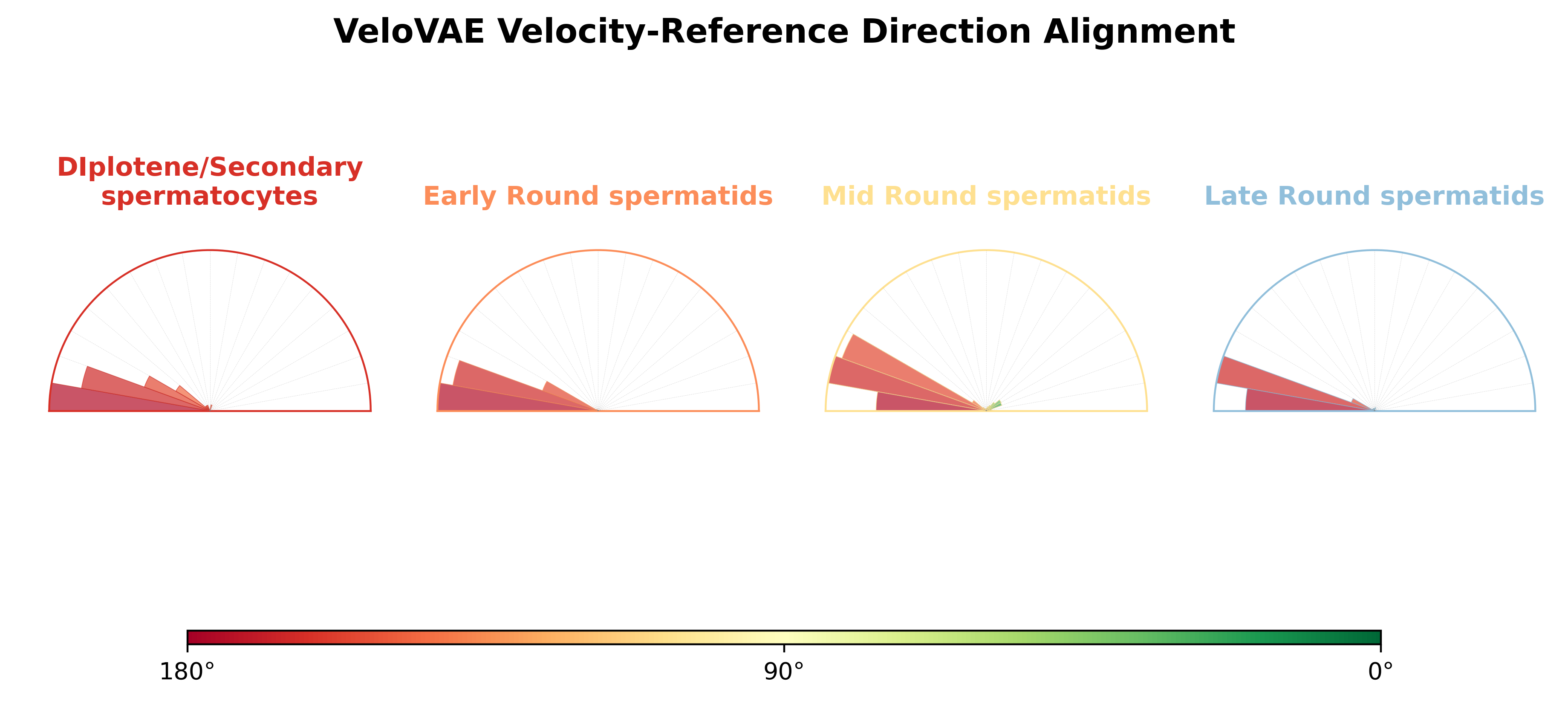 VeloVAE Velocity-Reference Direction Alignment

DIplotene/Secondary spermatocytes

Early Round spermatids

Mid Round spermatids

Late Round spermatids

180°

90°

0°